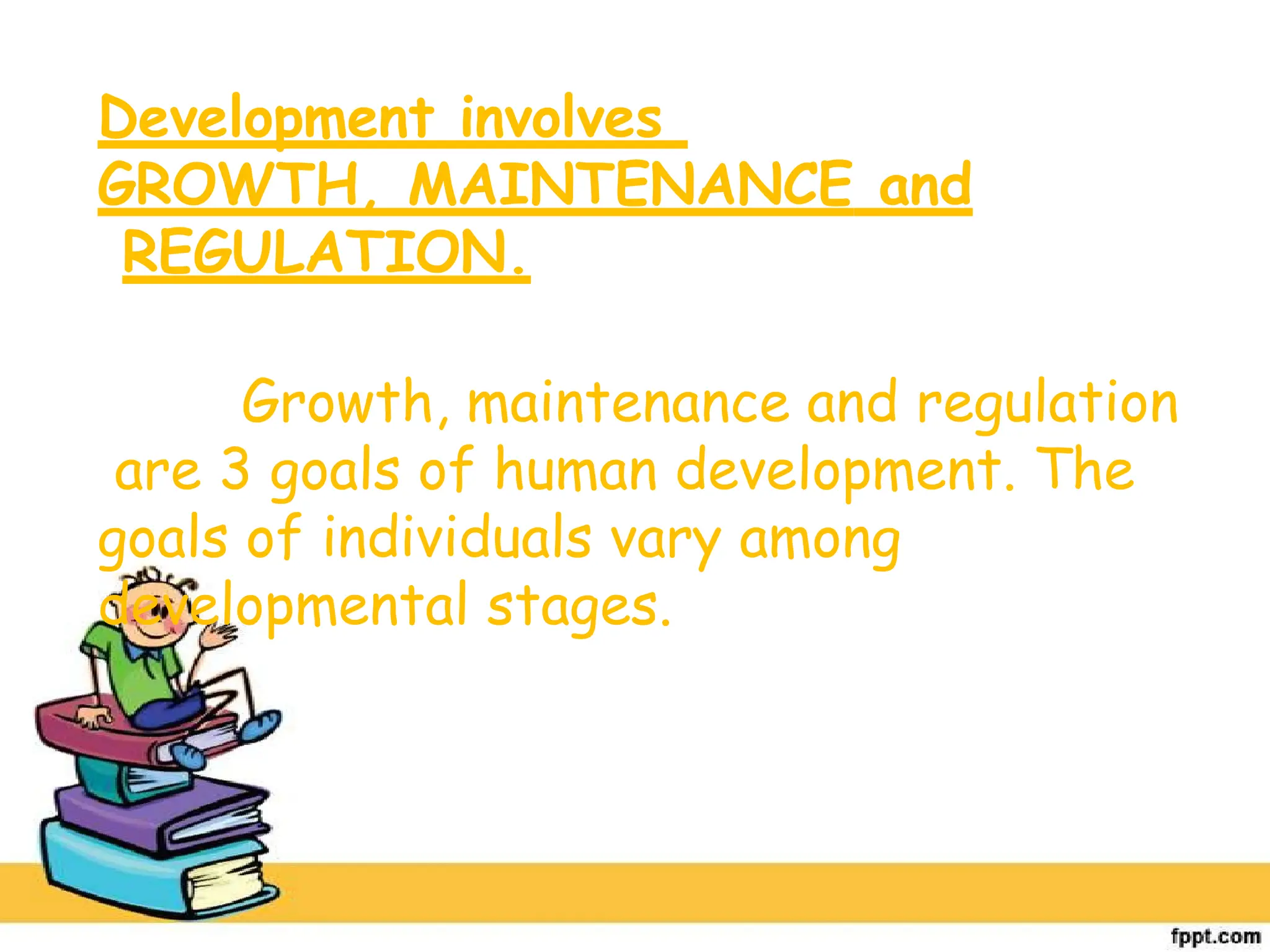 Development involves GROWTH, MAINTENANCE and REGULATION.

Growth, maintenance and regulation are 3 goals of human development. The goals of individuals vary among developmental stages.

fppt.com